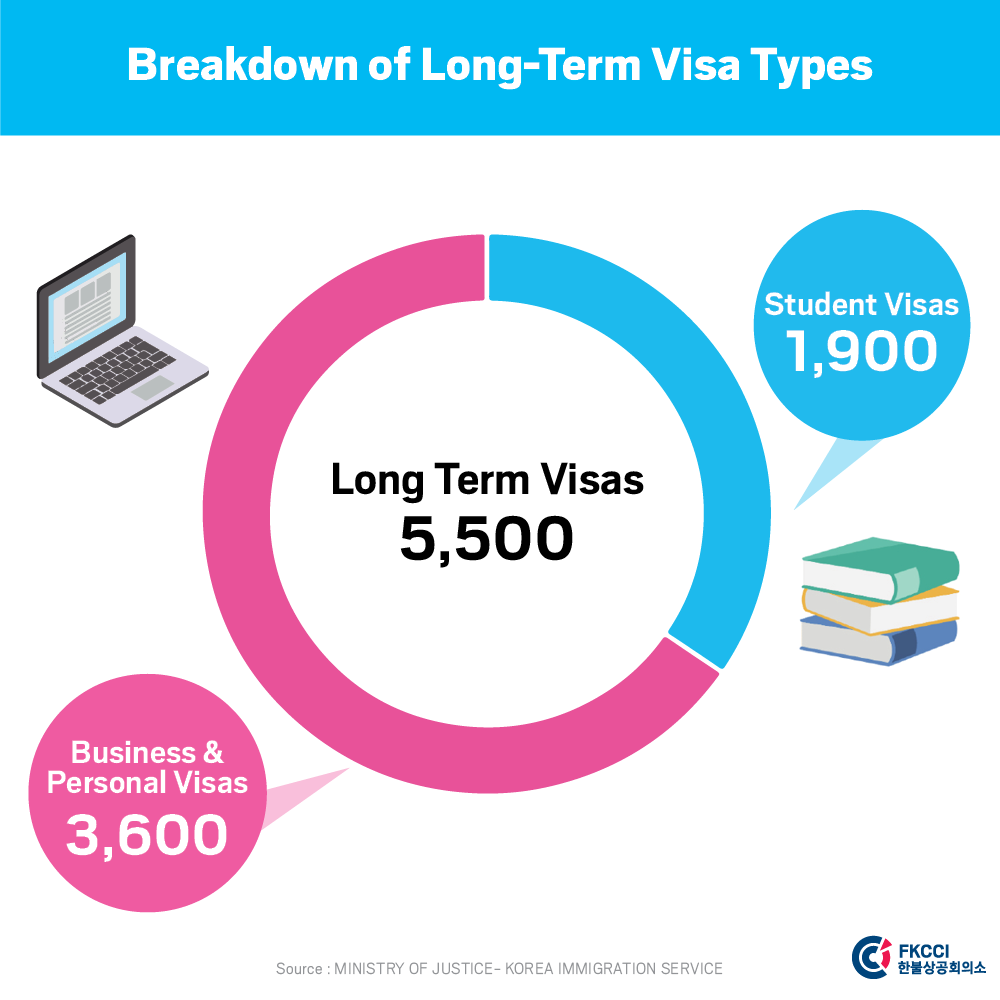 Breakdown of Long-Term Visa Types

Student Visas
1,900

Long Term Visas
5,500

Business & Personal Visas
3,600

Source : MINISTRY OF JUSTICE- KOREA IMMIGRATION SERVICE

FKCCI
한불상공회의소